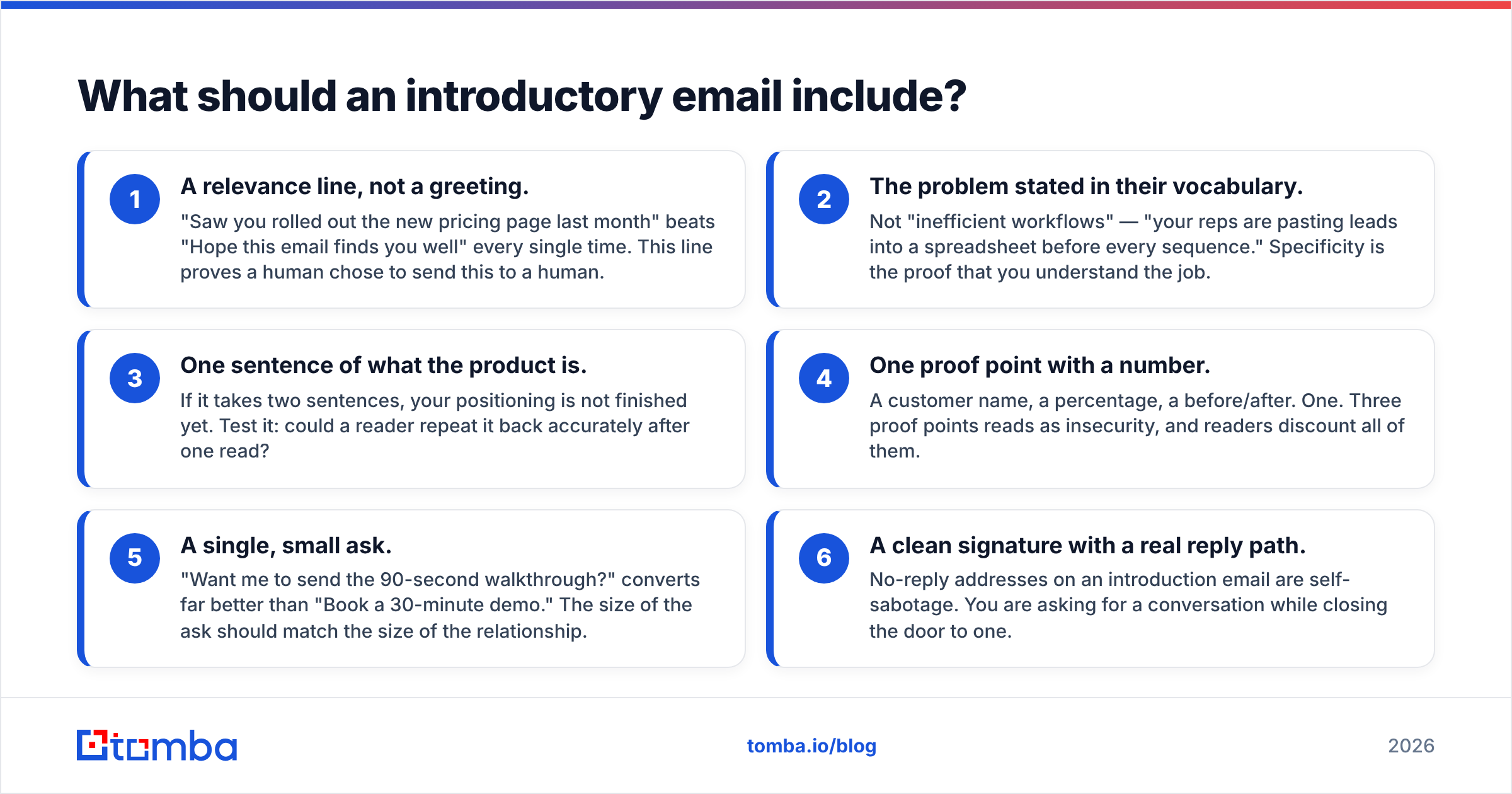 What should an introductory email include?

1

A relevance line, not a greeting.

"Saw you rolled out the new pricing page last month" beats "Hope this email finds you well" every single time. This line proves a human chose to send this to a human.

2

The problem stated in their vocabulary.

Not "inefficient workflows" — "your reps are pasting leads into a spreadsheet before every sequence." Specificity is the proof that you understand the job.

3

One sentence of what the product is.

If it takes two sentences, your positioning is not finished yet. Test it: could a reader repeat it back accurately after one read?

4

One proof point with a number.

A customer name, a percentage, a before/after. One. Three proof points reads as insecurity, and readers discount all of them.

5

A single, small ask.

"Want me to send the 90-second walkthrough?" converts far better than "Book a 30-minute demo." The size of the ask should match the size of the relationship.

6

A clean signature with a real reply path.

No-reply addresses on an introduction email are self-sabotage. You are asking for a conversation while closing the door to one.

tomba

tomba.io/blog

2026